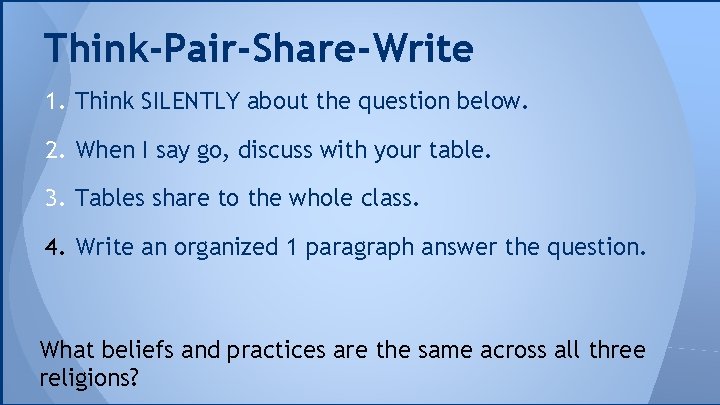 Think-Pair-Share-Write

1. Think SILENTLY about the question below.
2. When I say go, discuss with your table.
3. Tables share to the whole class.
4. Write an organized 1 paragraph answer the question.

What beliefs and practices are the same across all three religions?